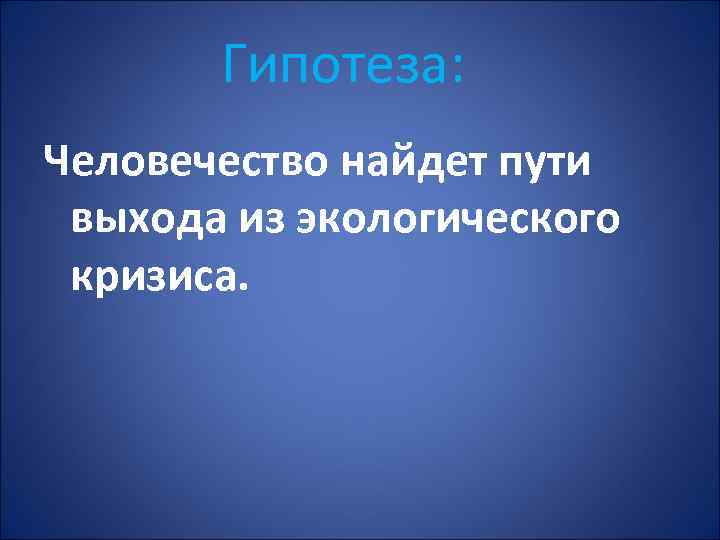 Гипотеза:

Человечество найдет пути выхода из экологического кризиса.